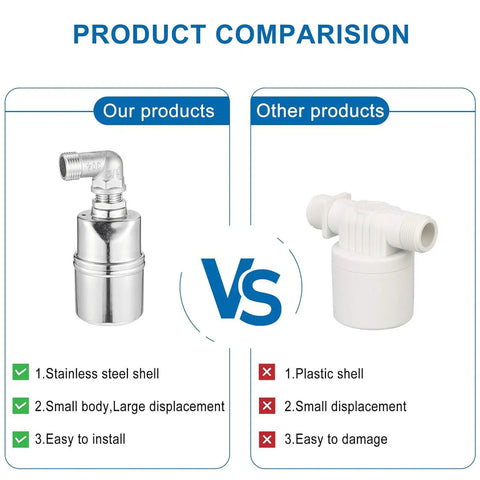 PRODUCT COMPARISION

Our products

1.Stainless steel shell

2.Small body,Large displacement

3.Easy to install

VS

Other products

1.Plastic shell

2.Small displacement

3.Easy to damage